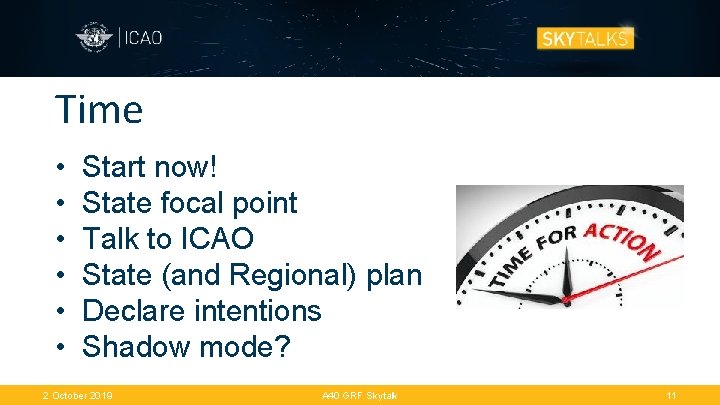 ICAO

SKYTALKS

Time

• Start now!
• State focal point
• Talk to ICAO
• State (and Regional) plan
• Declare intentions
• Shadow mode?

TIME FOR ACTION

2 October 2019

A40 GRF Skytalk

11